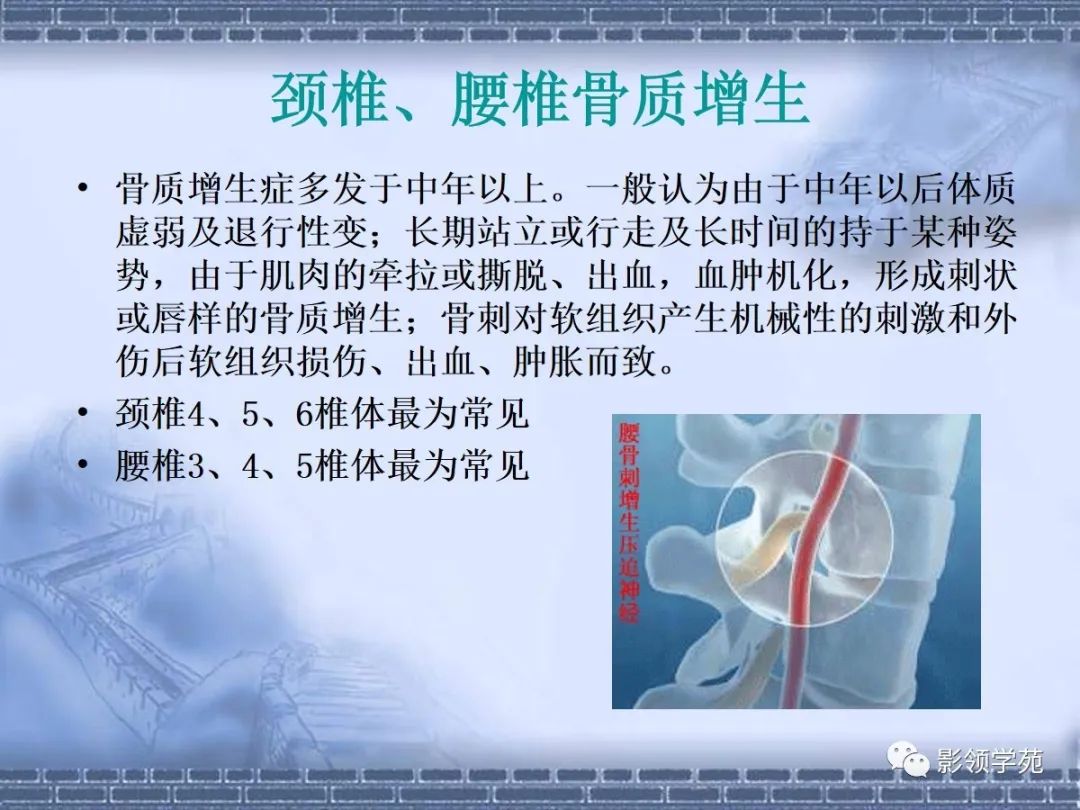 颈椎、腰椎骨质增生

• 骨质增生症多发于中年以上。一般认为由于中年以后体质虚弱及退行性变；长期站立或行走及长时间的持于某种姿势，由于肌肉的牵拉或撕脱、出血，血肿机化，形成刺状或唇样的骨质增生；骨刺对软组织产生机械性的刺激和外伤后软组织损伤、出血、肿胀而致。
• 颈椎4、5、6椎体最为常见
• 腰椎3、4、5椎体最为常见

腰骨刺增生压迫神经

影领学苑